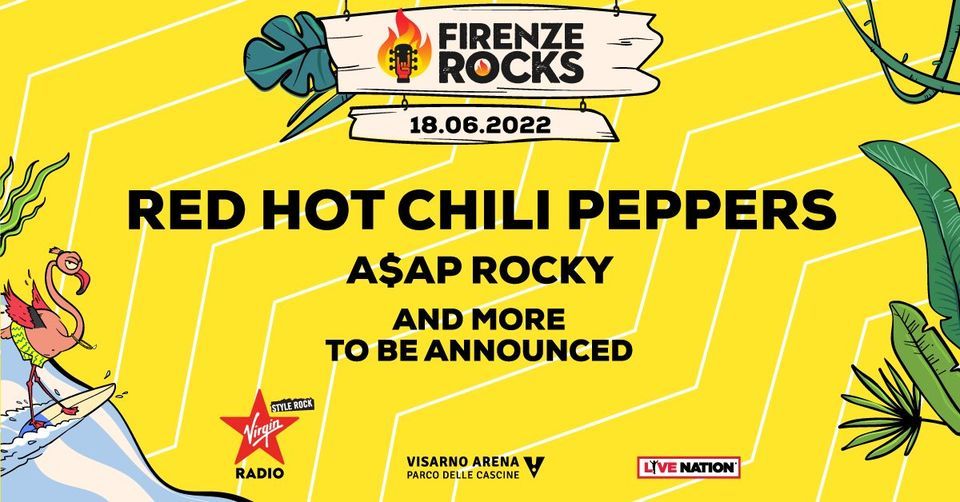 FIRENZE ROCKS

18.06.2022

RED HOT CHILI PEPPERS

A$AP ROCKY

AND MORE TO BE ANNOUNCED

STYLE ROCK Virgin RADIO

VISARNO ARENA PARCO DELLE CASCINE

LIVE NATION